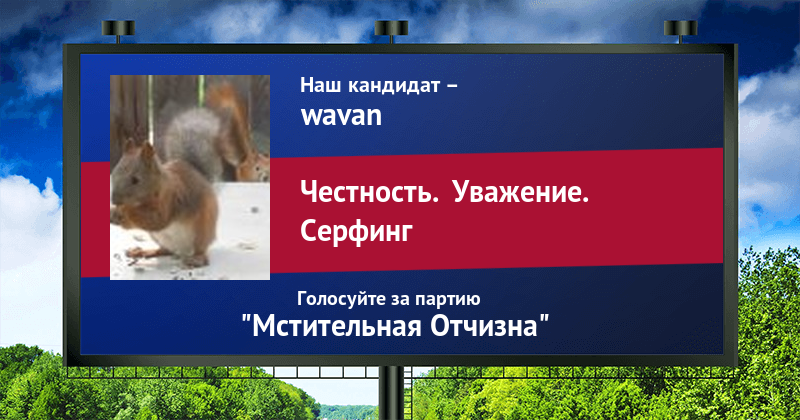 Наш кандидат –
wavan

Честность. Уважение.
Серфинг

Голосуйте за партию
"Мстительная Отчизна"